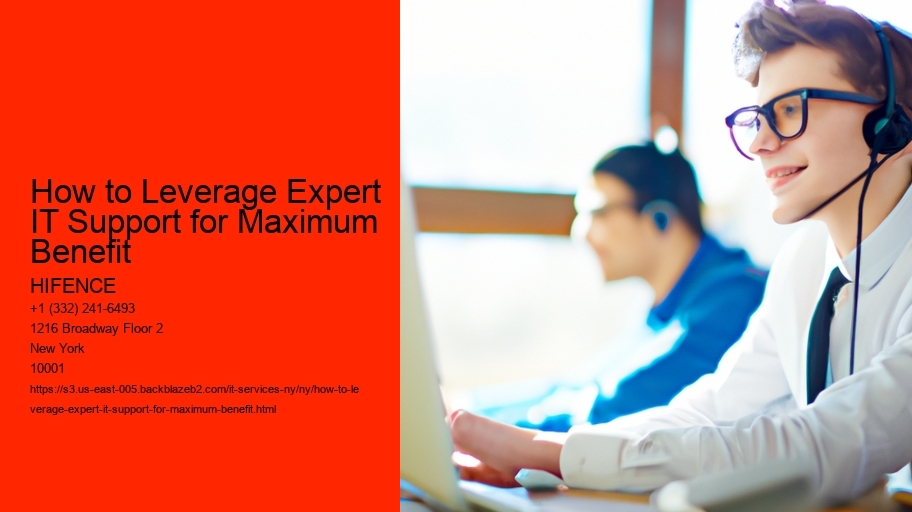 How to Leverage Expert IT Support for Maximum Benefit

HIFENCE
+1 (332) 241-6493
1216 Broadway Floor 2
New York
10001
https://s3.us-east-005.backblazeb2.com/it-services-ny/ny/how-to-leverage-expert-it-support-for-maximum-benefit.html